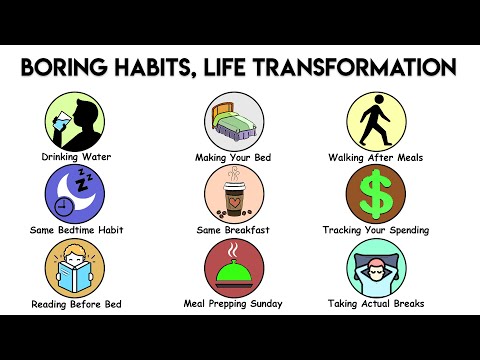 BORING HABITS, LIFE TRANSFORMATION

Drinking Water

Making Your Bed

Walking After Meals

Same Bedtime Habit

Same Breakfast

Tracking Your Spending

Reading Before Bed

Meal Prepping Sunday

Taking Actual Breaks